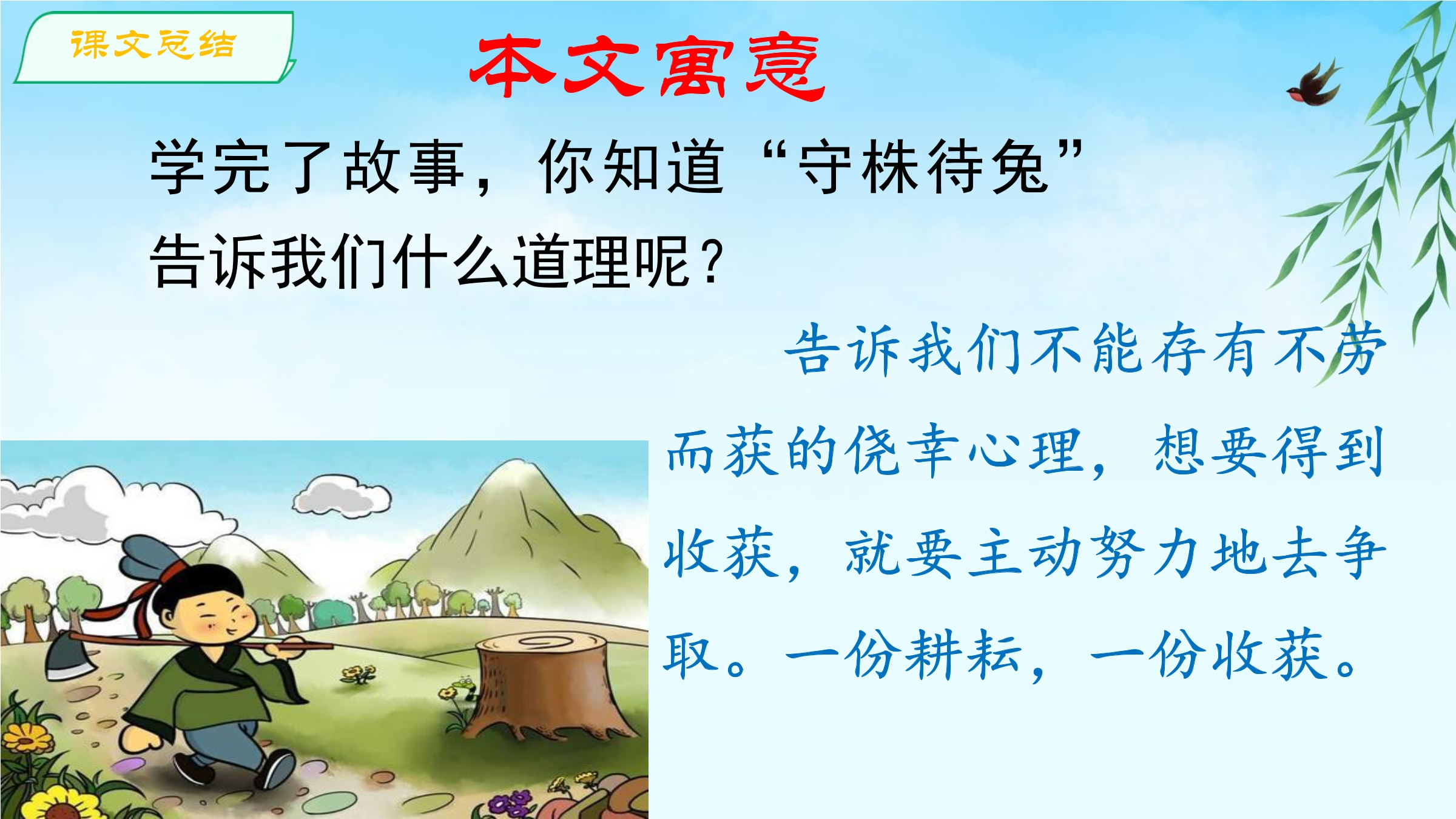 课文总结

本文寓意

学完了故事，你知道“守株待兔”告诉我们什么道理呢？

告诉我们不能存有不劳而获的侥幸心理，想要得到收获，就要主动努力地去争取。一份耕耘，一份收获。